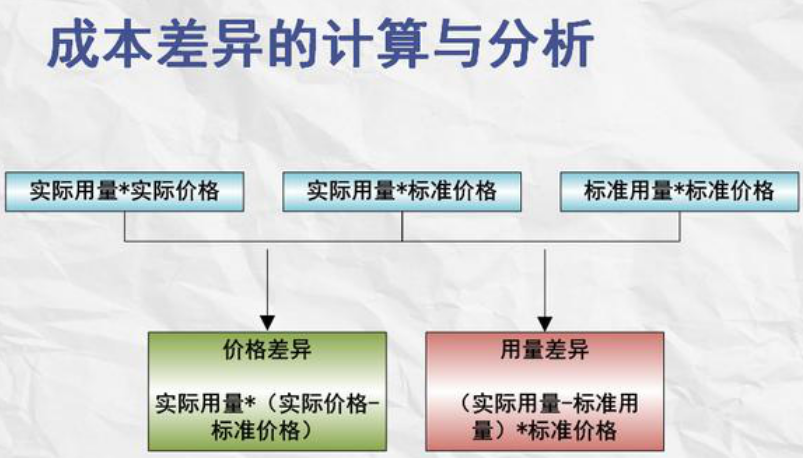 成本差异的计算与分析

实际用量*实际价格

实际用量*标准价格

标准用量*标准价格

价格差异

实际用量*（实际价格-标准价格）

用量差异

（实际用量-标准用量）*标准价格